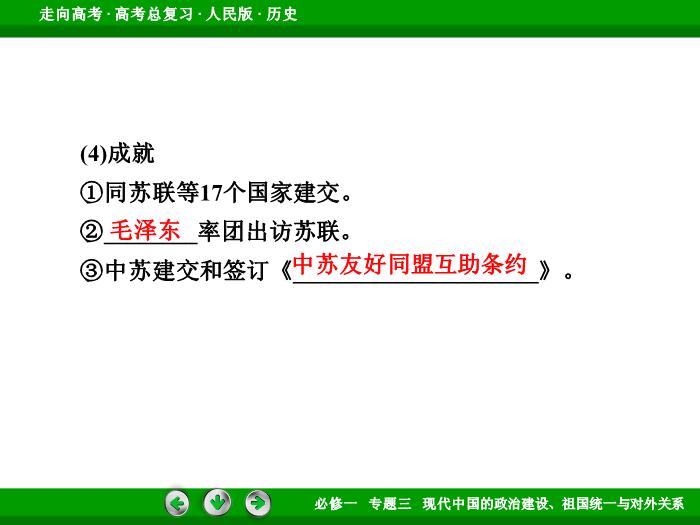 走向高考 · 高考总复习 · 人民版 · 历史

(4)成就
①同苏联等17个国家建交。
②毛泽东率团出访苏联。
③中苏建交和签订《中苏友好同盟互助条约》。

必修一　专题三　现代中国的政治建设、祖国统一与对外关系